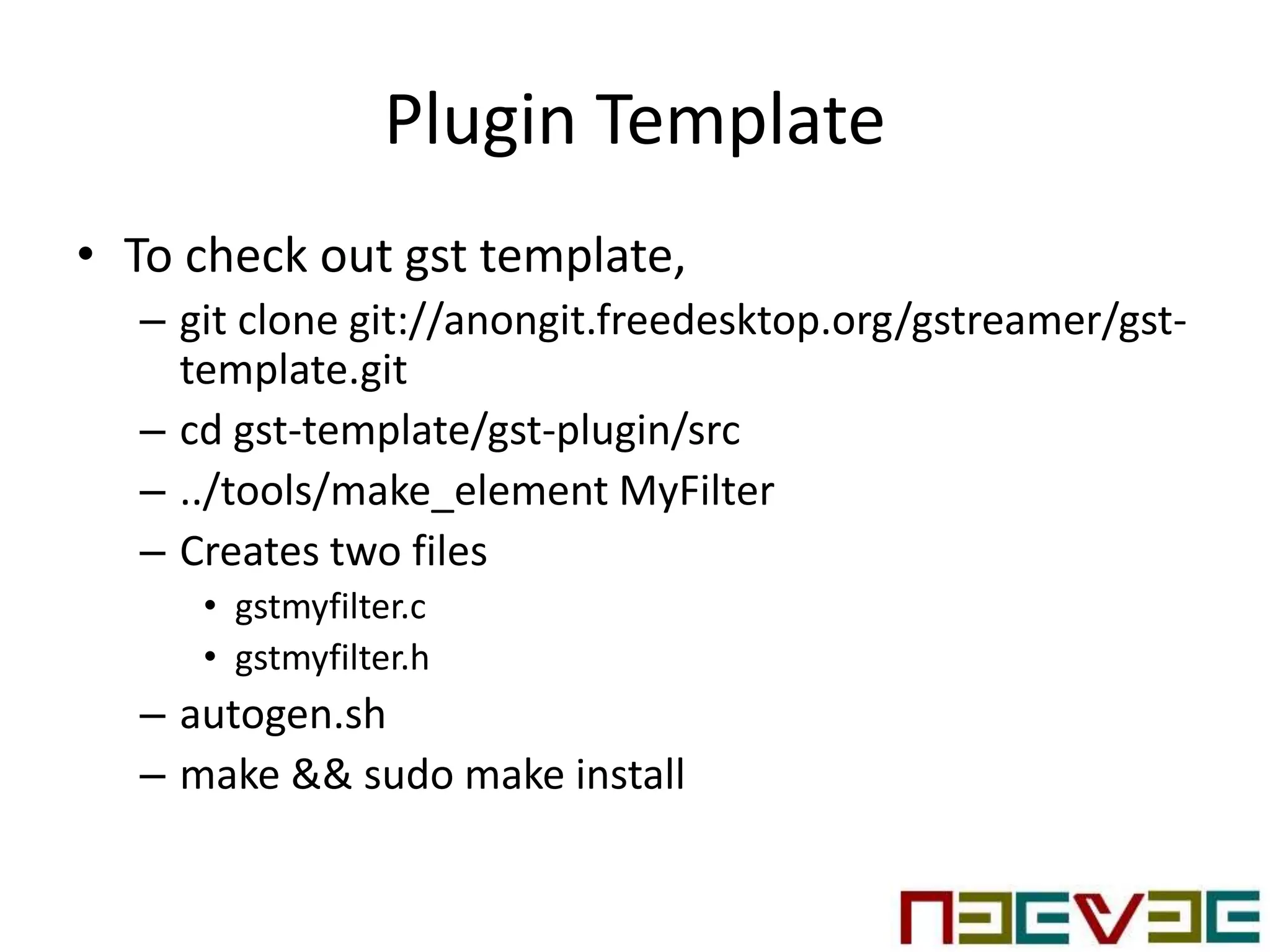 Plugin Template

• To check out gst template,
– git clone git://anongit.freedesktop.org/gstreamer/gst-template.git
– cd gst-template/gst-plugin/src
– ../tools/make_element MyFilter
– Creates two files
• gstmyfilter.c
• gstmyfilter.h
– autogen.sh
– make && sudo make install

NEEVEE